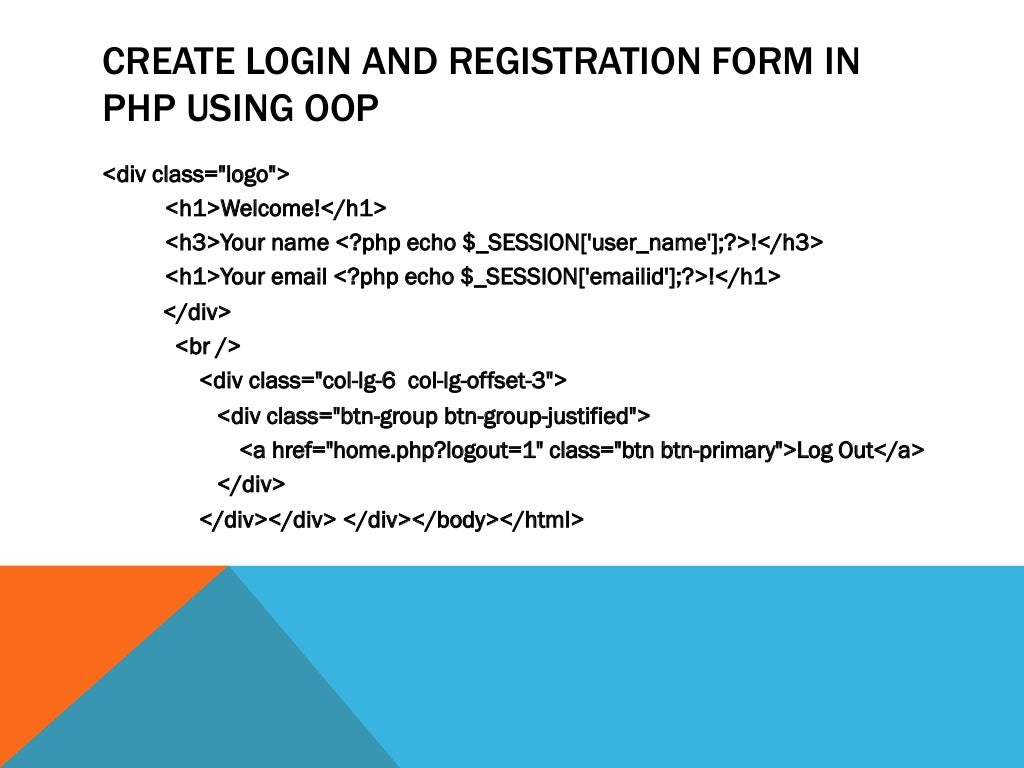 CREATE LOGIN AND REGISTRATION FORM IN PHP USING OOP

<div class="logo">
<h1>Welcome!</h1>
<h3>Your name <?php echo $_SESSION['user_name'];?>!</h3>
<h1>Your email <?php echo $_SESSION['emailid'];?>!</h1>
</div>
<br />
<div class="col-lg-6 col-lg-offset-3">
<div class="btn-group btn-group-justified">
<a href="home.php?logout=1" class="btn btn-primary">Log Out</a>
</div>
</div></div> </div></body></html>